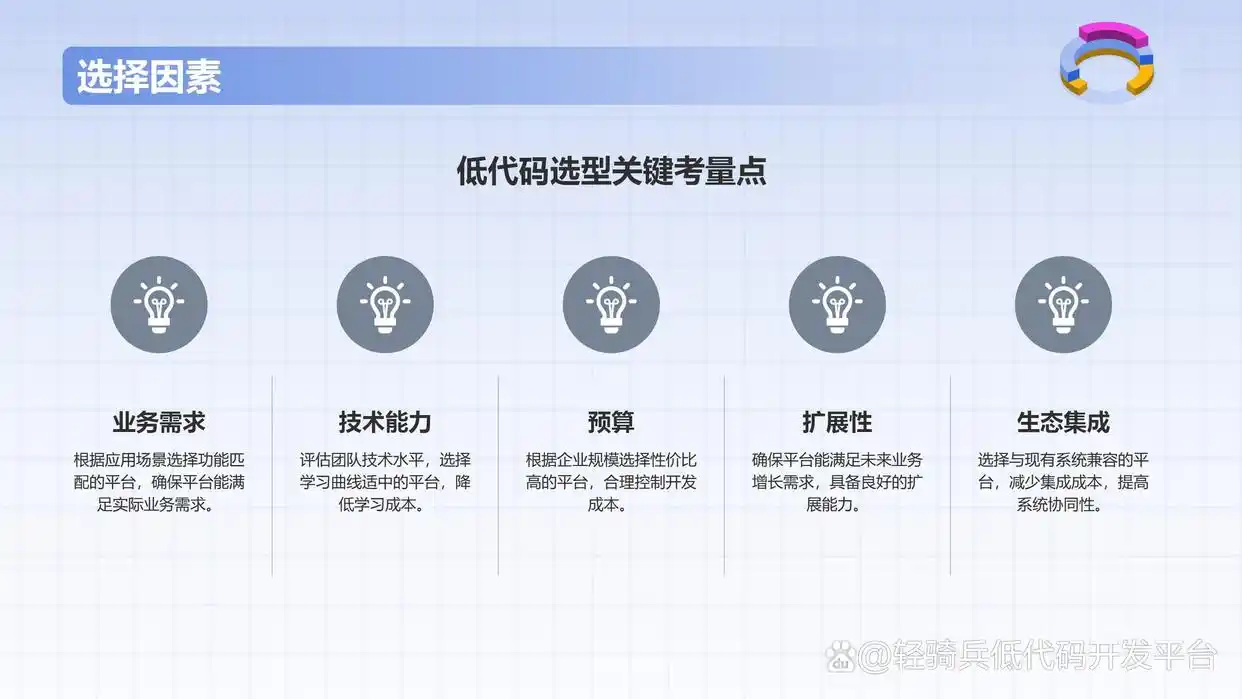 选择因素

低代码选型关键考量点

业务需求
根据应用场景选择功能匹配的平台，确保平台能满足实际业务需求。

技术能力
评估团队技术水平，选择学习曲线适中的平台，降低学习成本。

预算
根据企业规模选择性价比高的平台，合理控制开发成本。

扩展性
确保平台能满足未来业务增长需求，具备良好的扩展能力。

生态集成
选择与现有系统兼容的平台，减少集成成本，提高系统协同性。

@轻骑兵低代码开发平台